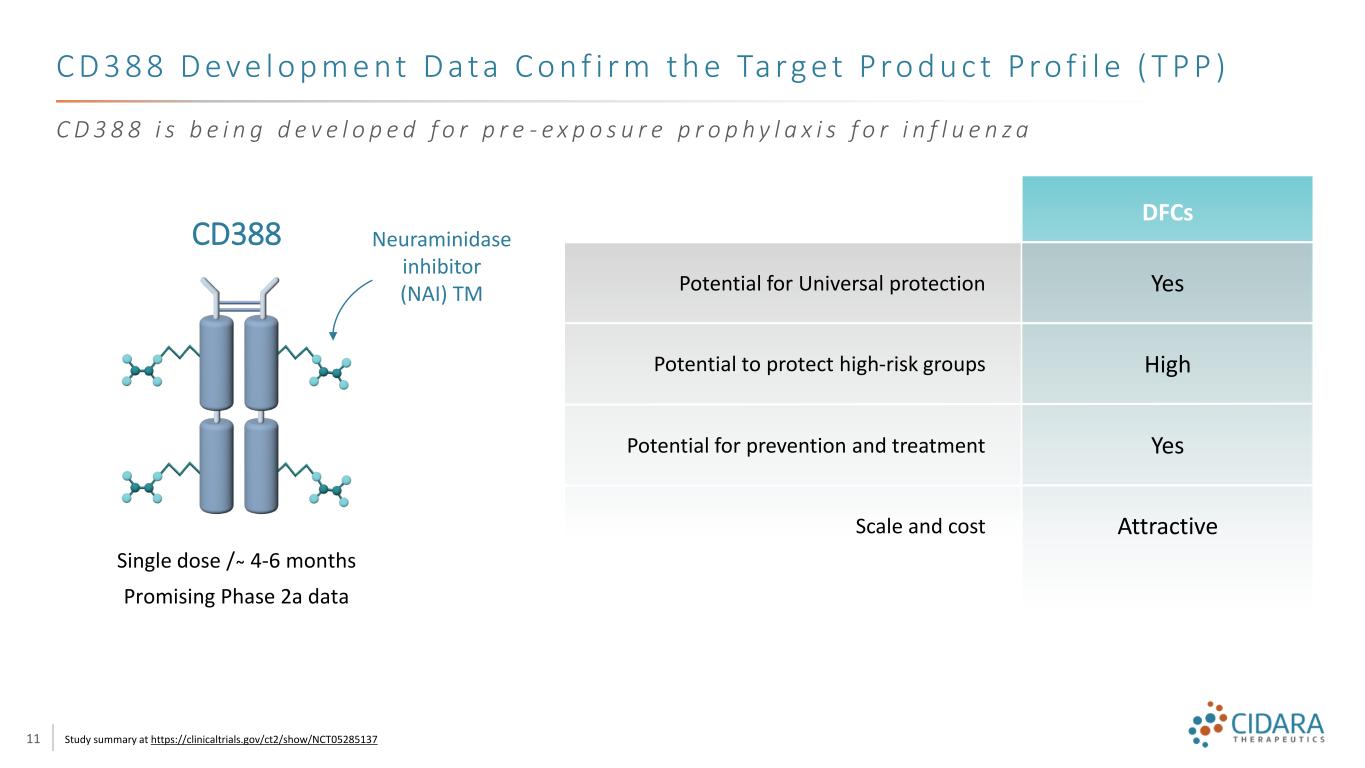 CD388 Development Data Confirm the Target Product Profile (TPP)

CD388 is being developed for pre-exposure prophylaxis for influenza

CD388

Neuraminidase inhibitor (NAI) TM

Single dose /~ 4-6 months

Promising Phase 2a data

| | DFCs |
|---|---|
| Potential for Universal protection | Yes |
| Potential to protect high-risk groups | High |
| Potential for prevention and treatment | Yes |
| Scale and cost | Attractive |

11 Study summary at https://clinicaltrials.gov/ct2/show/NCT05285137

CIDARA THERAPEUTICS